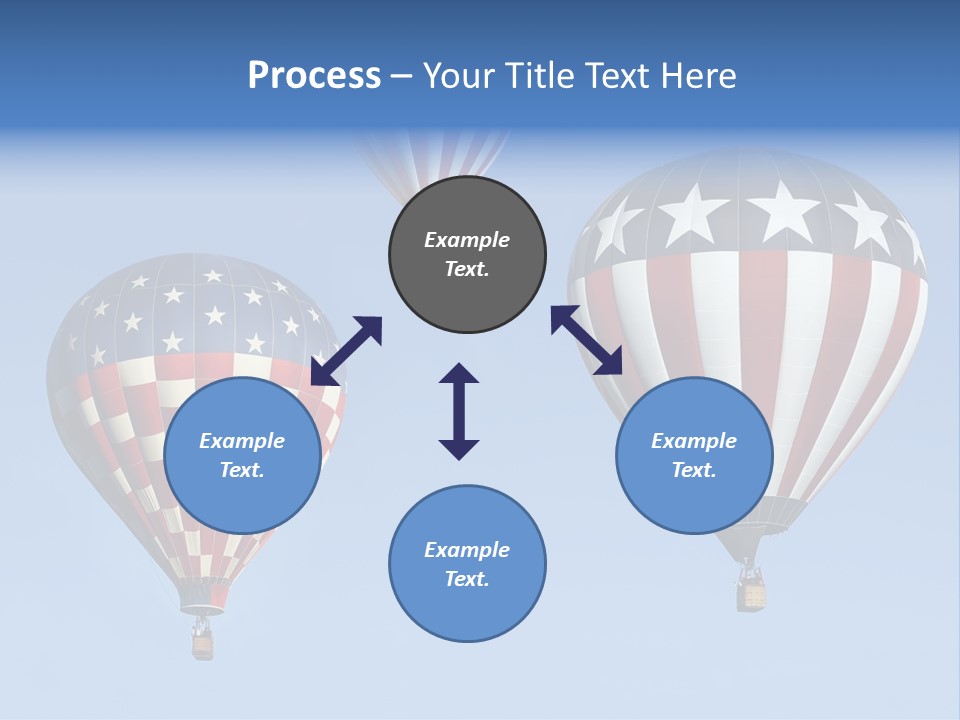 Process – Your Title Text Here

Example Text.

Example Text.

Example Text.

Example Text.